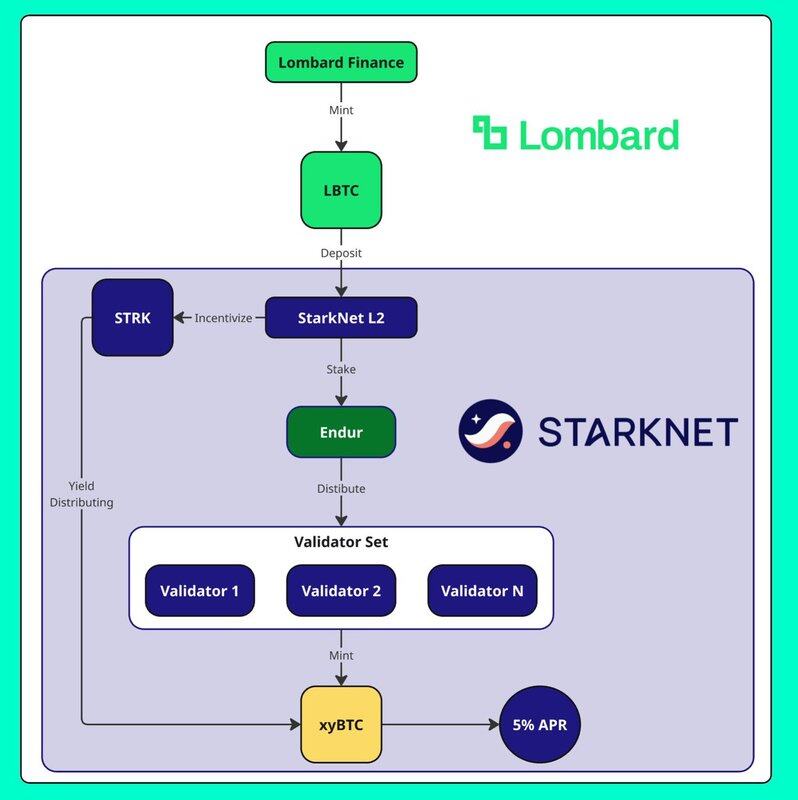 Lombard Finance

Mint

Lombard

LBTC

Deposit

STRK

Incentivize

StarkNet L2

Stake

Endur

STARKNET

Yield Distributing

Distibute

Validator Set

Validator 1

Validator 2

Validator N

Mint

xyBTC

5% APR